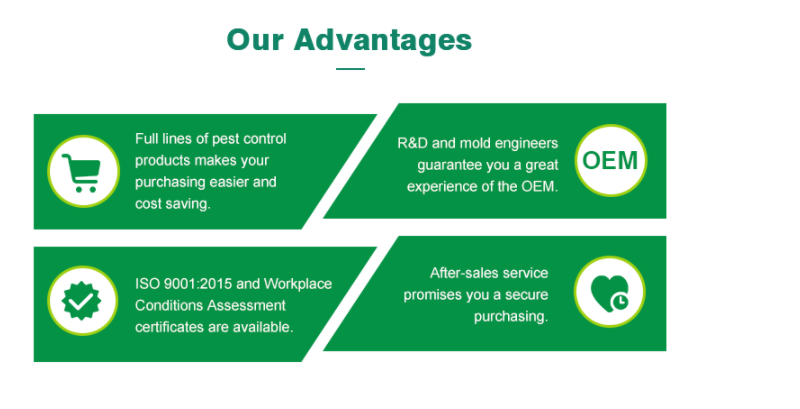 Our Advantages

Full lines of pest control products makes your purchasing easier and cost saving.

R&D and mold engineers guarantee you a great experience of the OEM.

OEM

ISO 9001:2015 and Workplace Conditions Assessment certificates are available.

After-sales service promises you a secure purchasing.